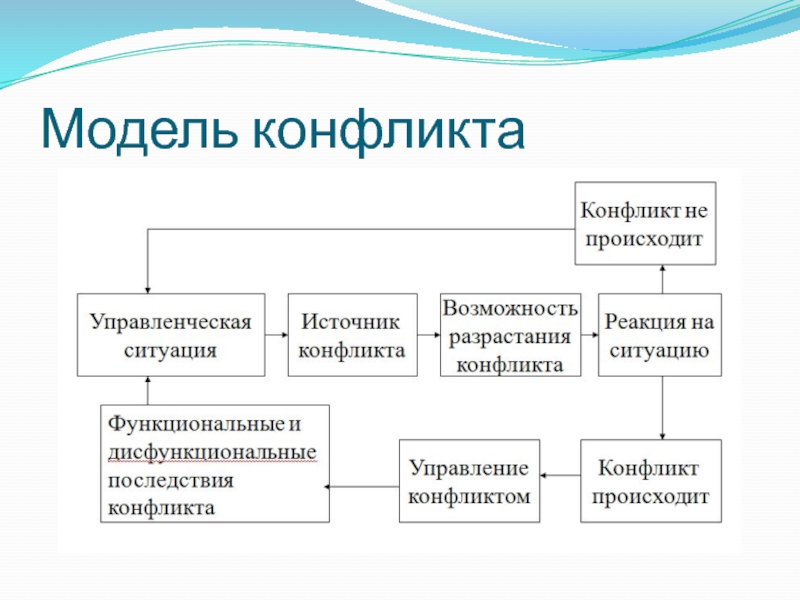 Модель конфликта

Конфликт не происходит

Управленческая ситуация

Источник конфликта

Возможность разрастания конфликта

Реакция на ситуацию

Функциональные и дисфункциональные последствия конфликта

Управление конфликтом

Конфликт происходит